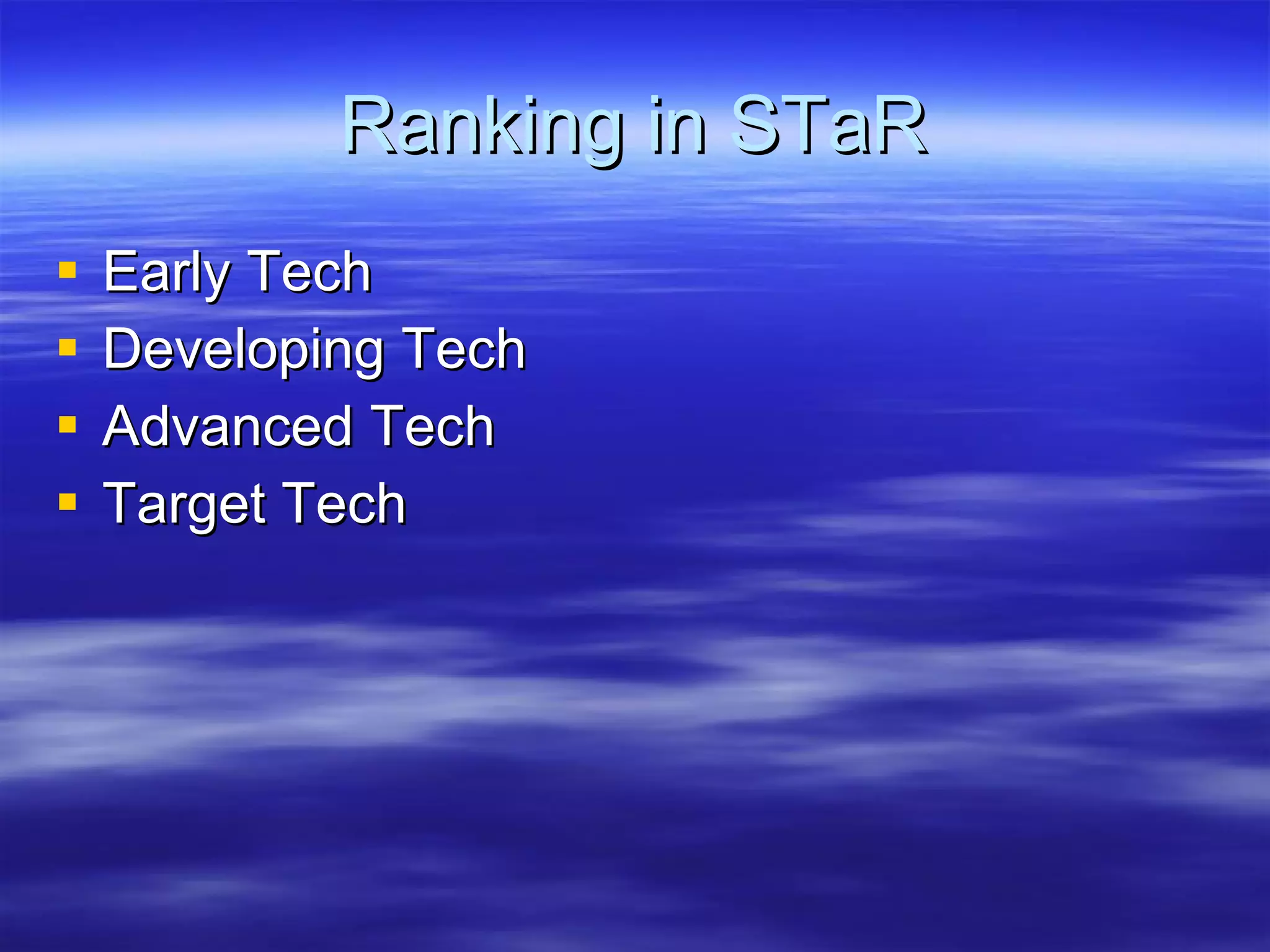 Ranking in STaR

- Early Tech
- Developing Tech
- Advanced Tech
- Target Tech